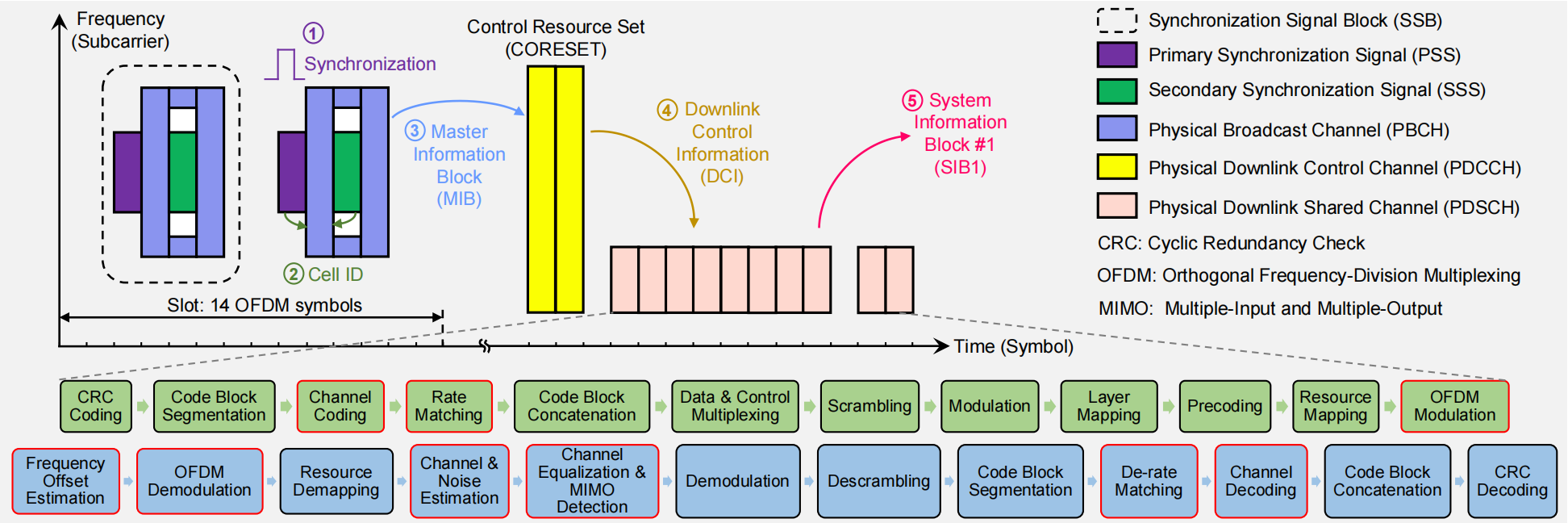 Frequency (Subcarrier)

① Synchronization

② Cell ID

③ Master Information Block (MIB)

Control Resource Set (CORESET)

④ Downlink Control Information (DCI)

⑤ System Information Block #1 (SIB1)

Slot: 14 OFDM symbols

Time (Symbol)

Synchronization Signal Block (SSB)
Primary Synchronization Signal (PSS)
Secondary Synchronization Signal (SSS)
Physical Broadcast Channel (PBCH)
Physical Downlink Control Channel (PDCCH)
Physical Downlink Shared Channel (PDSCH)
CRC: Cyclic Redundancy Check
OFDM: Orthogonal Frequency-Division Multiplexing
MIMO: Multiple-Input and Multiple-Output

CRC Coding
Code Block Segmentation
Channel Coding
Rate Matching
Code Block Concatenation
Data & Control Multiplexing
Scrambling
Modulation
Layer Mapping
Precoding
Resource Mapping
OFDM Modulation

Frequency Offset Estimation
OFDM Demodulation
Resource Demapping
Channel & Noise Estimation
Channel Equalization & MIMO Detection
Demodulation
Descrambling
Code Block Segmentation
De-rate Matching
Channel Decoding
Code Block Concatenation
CRC Decoding